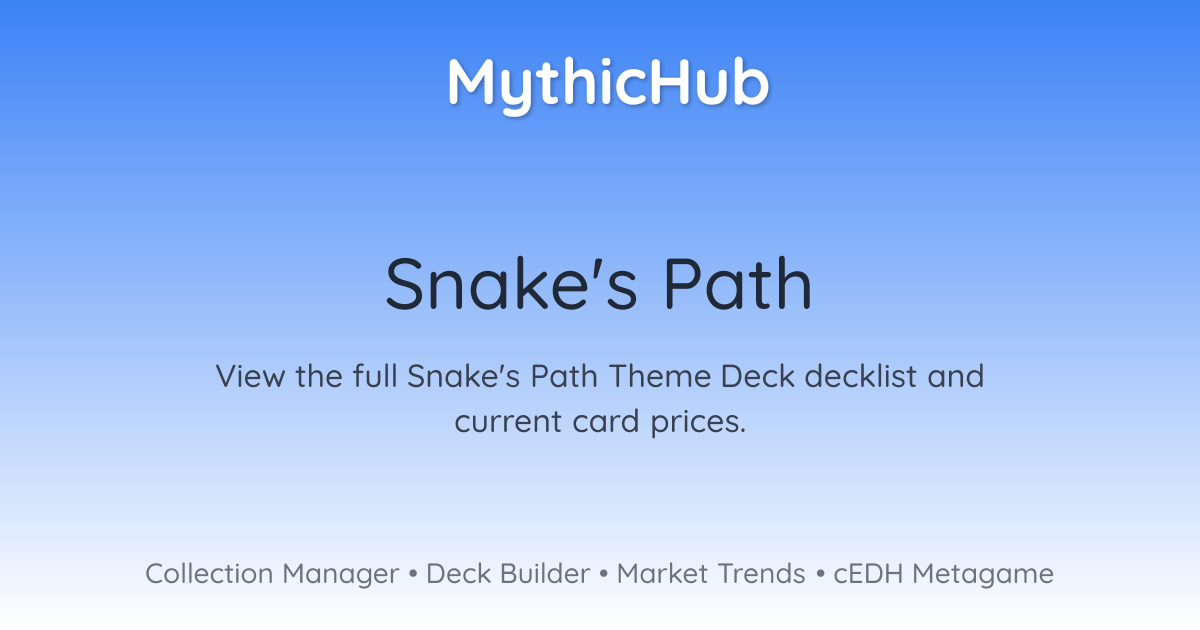 MythicHub

Snake's Path

View the full Snake's Path Theme Deck decklist and current card prices.

Collection Manager • Deck Builder • Market Trends • cEDH Metagame